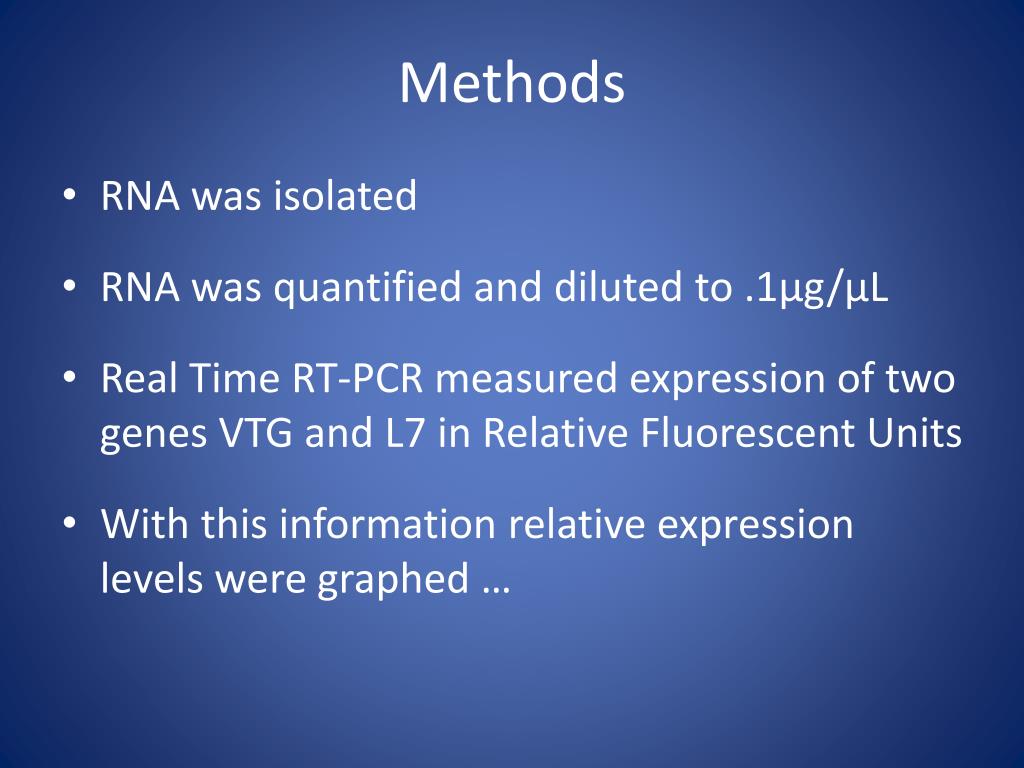 Methods

• RNA was isolated

• RNA was quantified and diluted to .1µg/µL

• Real Time RT-PCR measured expression of two genes VTG and L7 in Relative Fluorescent Units

• With this information relative expression levels were graphed …